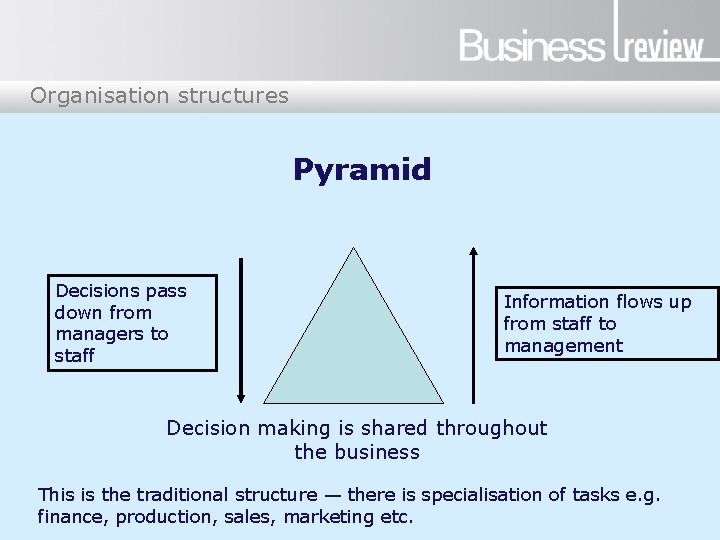 Business review

Organisation structures

Pyramid

Decisions pass down from managers to staff

Information flows up from staff to management

Decision making is shared throughout the business

This is the traditional structure — there is specialisation of tasks e.g. finance, production, sales, marketing etc.